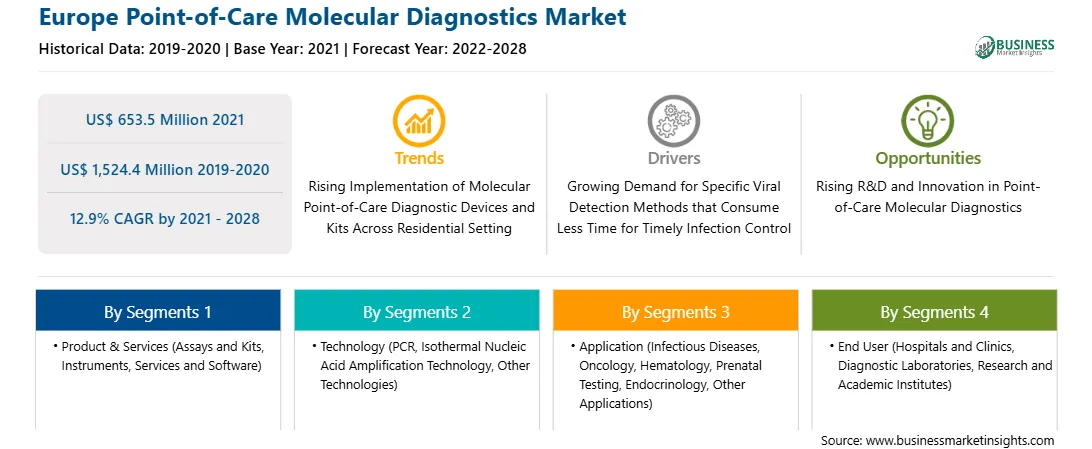 Europe Point-of-Care Molecular Diagnostics Market

Historical Data: 2019-2020 | Base Year: 2021 | Forecast Year: 2022-2028

BUSINESS Market Insights

US$ 653.5 Million 2021

US$ 1,524.4 Million 2019-2020

12.9% CAGR by 2021 - 2028

Trends

Rising Implementation of Molecular Point-of-Care Diagnostic Devices and Kits Across Residential Setting

Drivers

Growing Demand for Specific Viral Detection Methods that Consume Less Time for Timely Infection Control

Opportunities

Rising R&D and Innovation in Point-of-Care Molecular Diagnostics

By Segments 1

• Product & Services (Assays and Kits, Instruments, Services and Software)

By Segments 2

• Technology (PCR, Isothermal Nucleic Acid Amplification Technology, Other Technologies)

By Segments 3

• Application (Infectious Diseases, Oncology, Hematology, Prenatal Testing, Endocrinology, Other Applications)

By Segments 4

• End User (Hospitals and Clinics, Diagnostic Laboratories, Research and Academic Institutes)

Source: www.businessmarketinsights.com